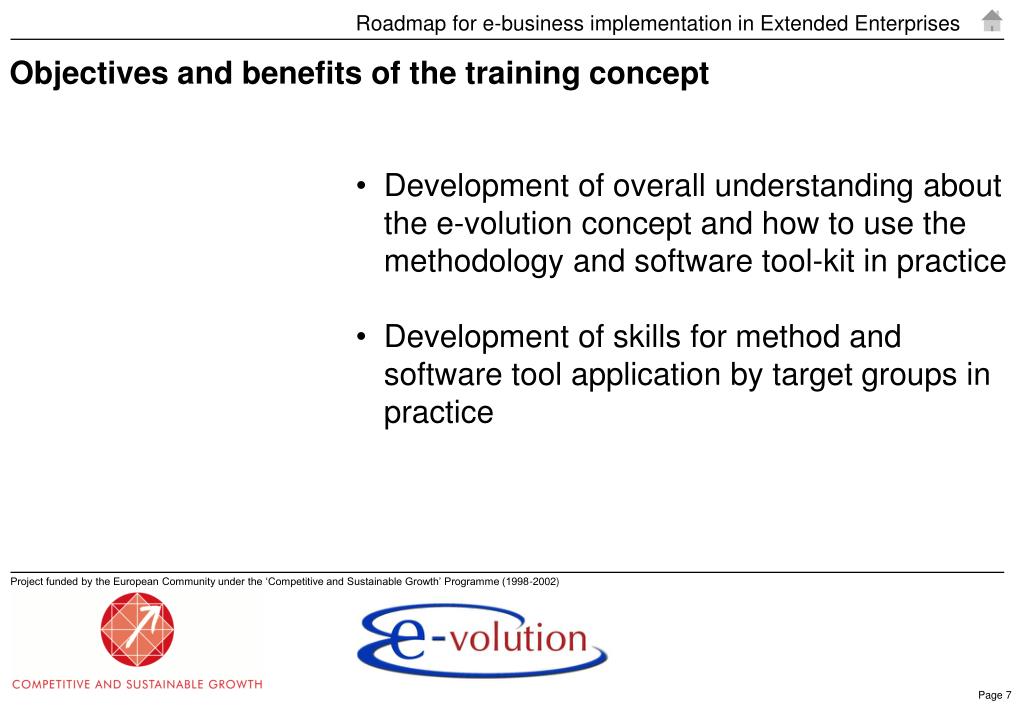 Roadmap for e-business implementation in Extended Enterprises

Objectives and benefits of the training concept

• Development of overall understanding about the e-volution concept and how to use the methodology and software tool-kit in practice

• Development of skills for method and software tool application by target groups in practice

Project funded by the European Community under the 'Competitive and Sustainable Growth' Programme (1998-2002)

COMPETITIVE AND SUSTAINABLE GROWTH

e-volution

Page 7